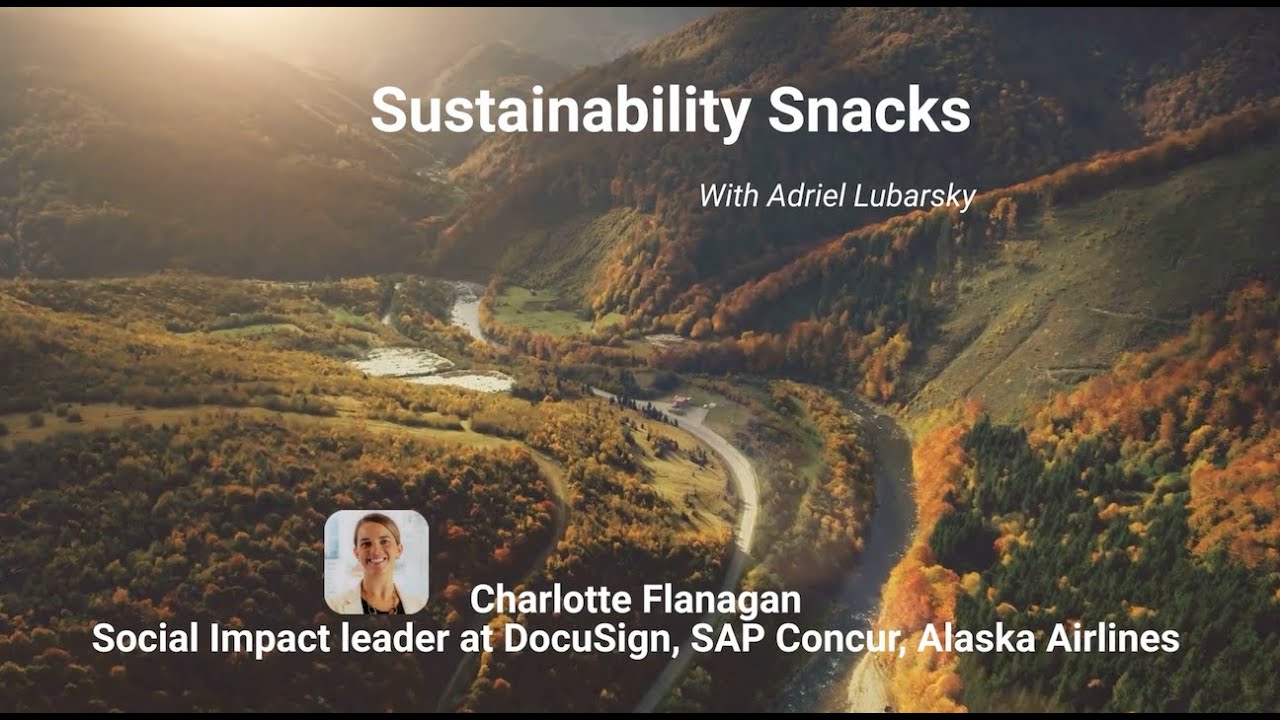 Sustainability Snacks

With Adriel Lubarsky

Charlotte Flanagan
Social Impact leader at DocuSign, SAP Concur, Alaska Airlines